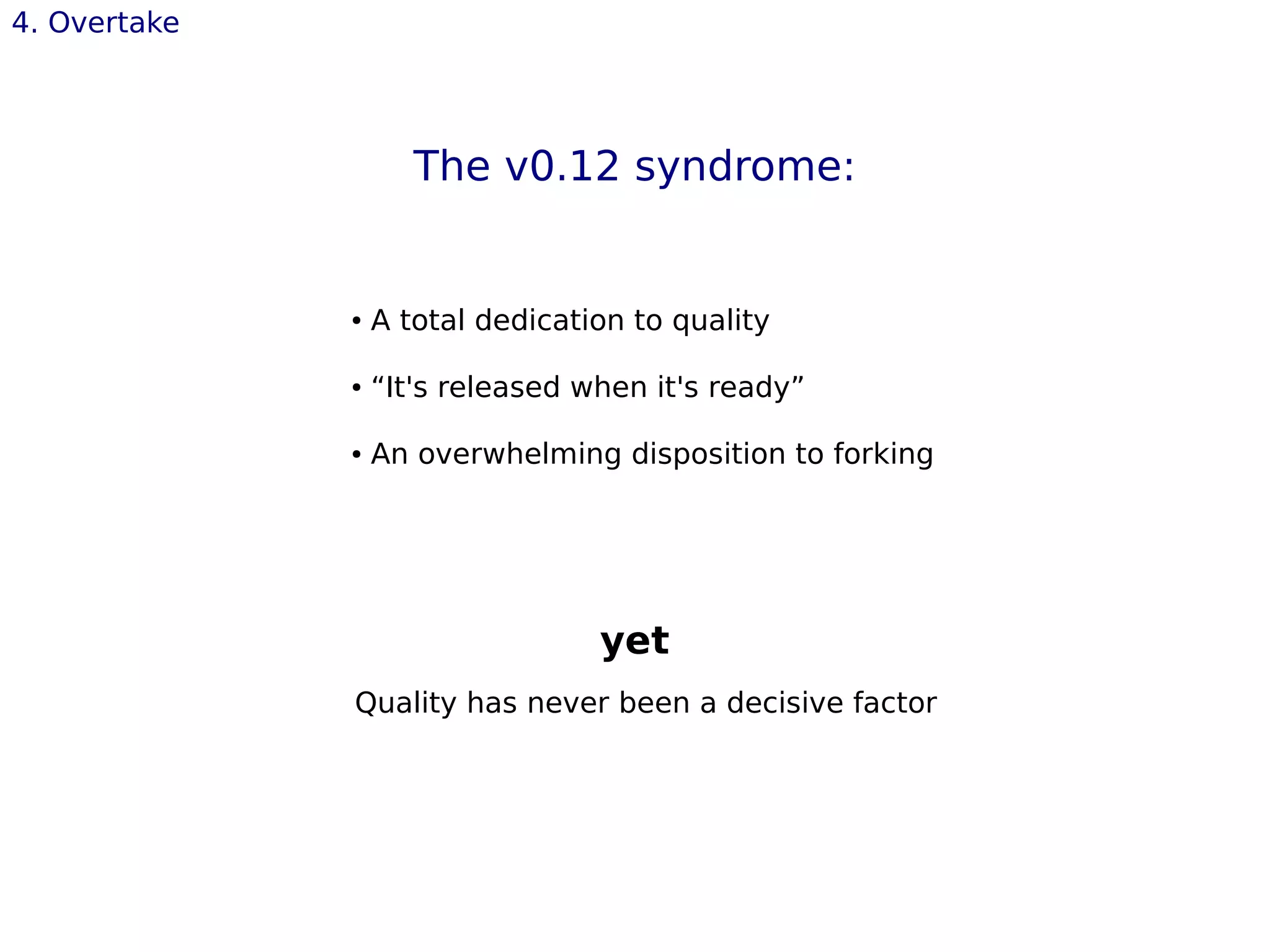 4. Overtake

The v0.12 syndrome:

• A total dedication to quality

• “It's released when it's ready”

• An overwhelming disposition to forking

yet

Quality has never been a decisive factor